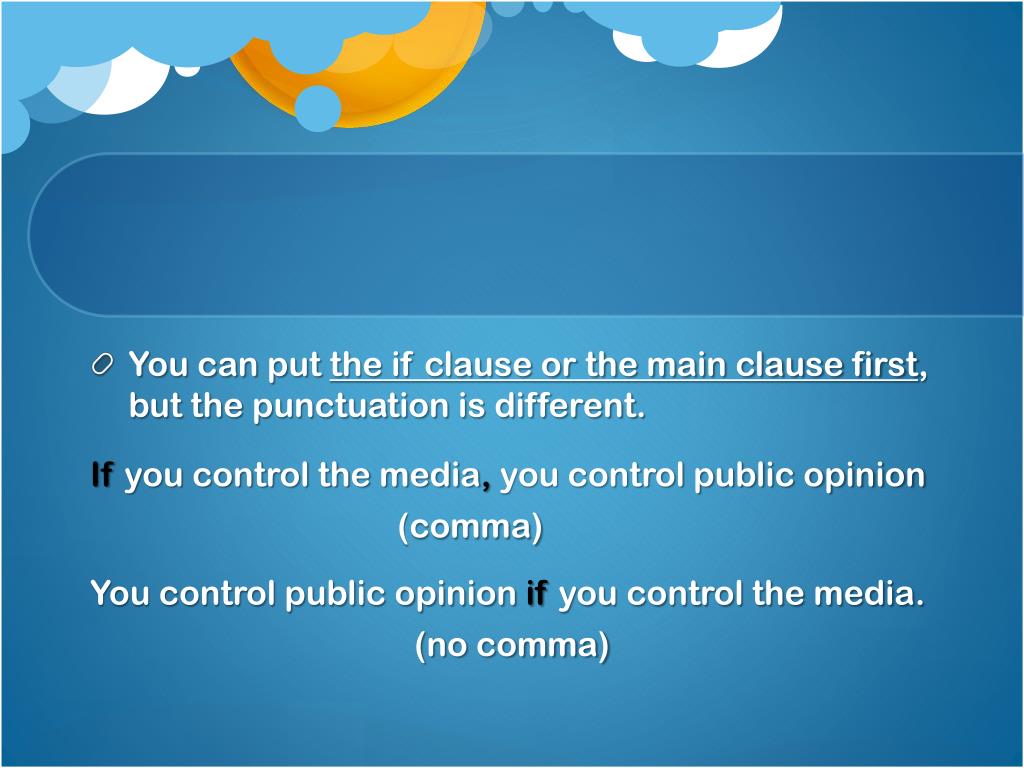 You can put the if clause or the main clause first, but the punctuation is different.

If you control the media, you control public opinion
(comma)

You control public opinion if you control the media.
(no comma)